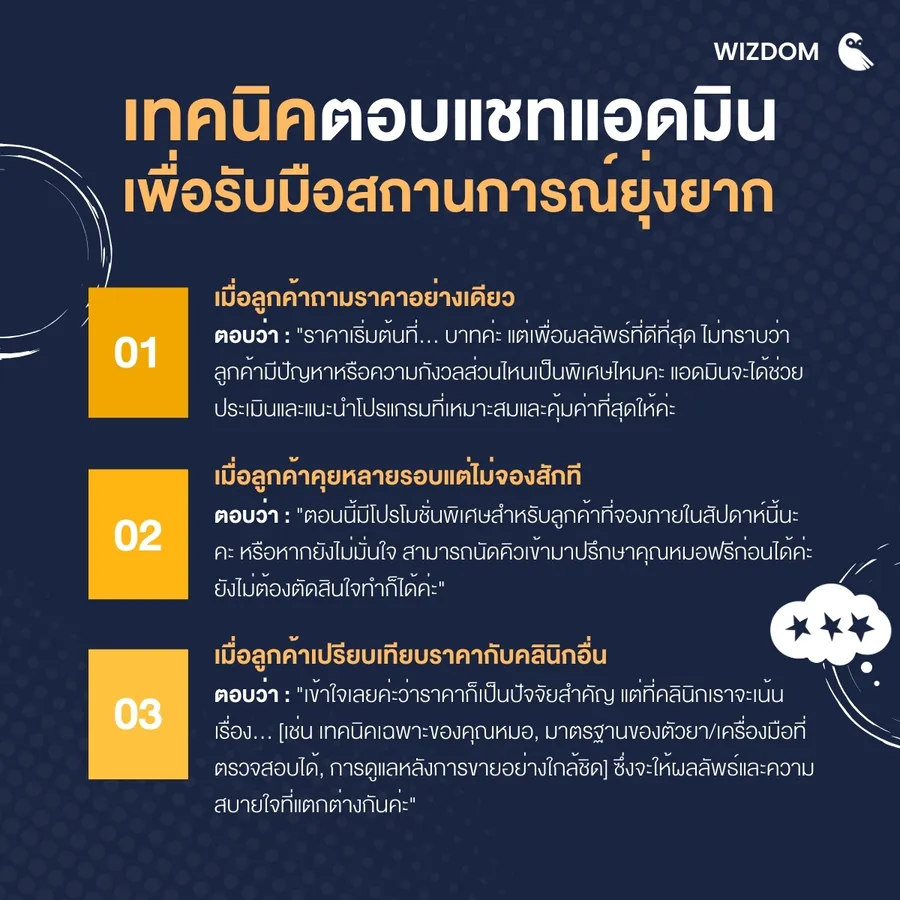 WIZDOM

เทคนิคตอบแชทแอดมิน
เพื่อรับมือสถานการณ์ยุ่งยาก

01

เมื่อลูกค้าถามราคาอย่างเดียว
ตอบว่า : "ราคาเริ่มต้นที่... บาทค่ะ แต่เพื่อผลลัพธ์ที่ดีที่สุด ไม่ทราบว่าลูกค้ามีปัญหาหรือความกังวลส่วนไหนเป็นพิเศษไหมคะ แอดมินจะได้ช่วยประเมินและแนะนำโปรแกรมที่เหมาะสมและคุ้มค่าที่สุดให้ค่ะ

02

เมื่อลูกค้าคุยหลายรอบแต่ไม่จองสักที
ตอบว่า : "ตอนนี้มีโปรโมชั่นพิเศษสำหรับลูกค้าที่จองภายในสัปดาห์นี้นะคะ หรือหากยังไม่มั่นใจ สามารถนัดคิวเข้ามาปรึกษาคุณหมอฟรีก่อนได้ค่ะ ยังไม่ต้องตัดสินใจทำก็ได้ค่ะ"

03

เมื่อลูกค้าเปรียบเทียบราคากับคลินิกอื่น
ตอบว่า : "เข้าใจเลยค่ะว่าราคาก็เป็นปัจจัยสำคัญ แต่ที่คลินิกเราจะเน้นเรื่อง... [เช่น เทคนิคเฉพาะของคุณหมอ, มาตรฐานของตัวยา/เครื่องมือที่ตรวจสอบได้, การดูแลหลังการขายอย่างใกล้ชิด] ซึ่งจะให้ผลลัพธ์และความสบายใจที่แตกต่างกันค่ะ"